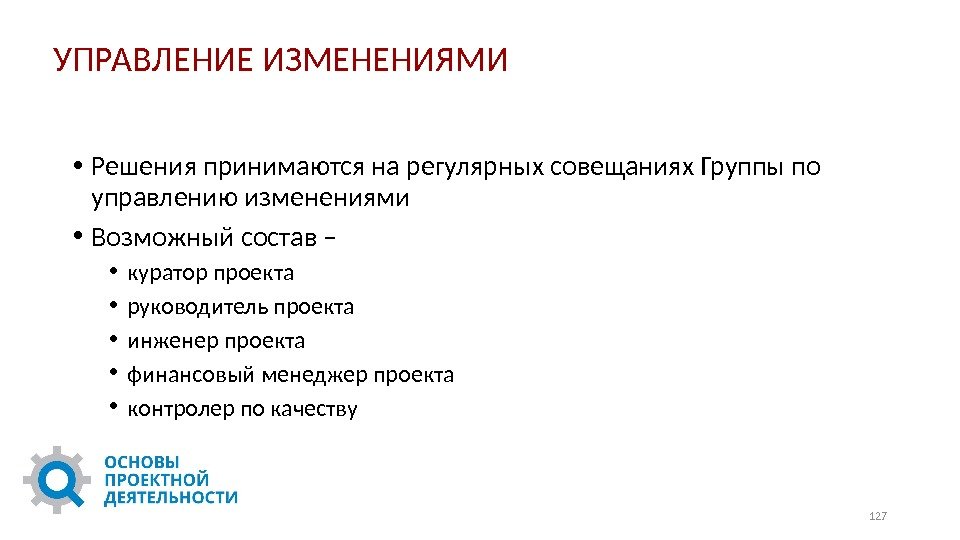 УПРАВЛЕНИЕ ИЗМЕНЕНИЯМИ

• Решения принимаются на регулярных совещаниях Группы по управлению изменениями

• Возможный состав –

• куратор проекта

• руководитель проекта

• инженер проекта

• финансовый менеджер проекта

• контролер по качеству

ОСНОВЫ ПРОЕКТНОЙ ДЕЯТЕЛЬНОСТИ

127